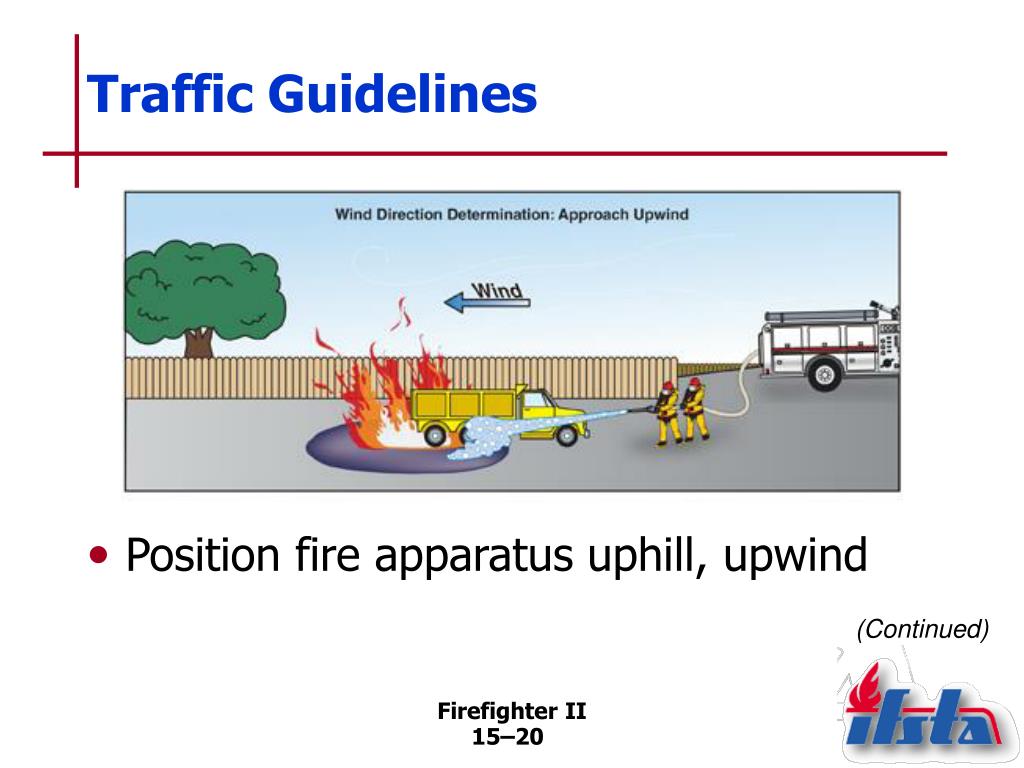 Traffic Guidelines

Wind Direction Determination: Approach Upwind

Wind

• Position fire apparatus uphill, upwind

(Continued)

Firefighter II
15–20

ifsta